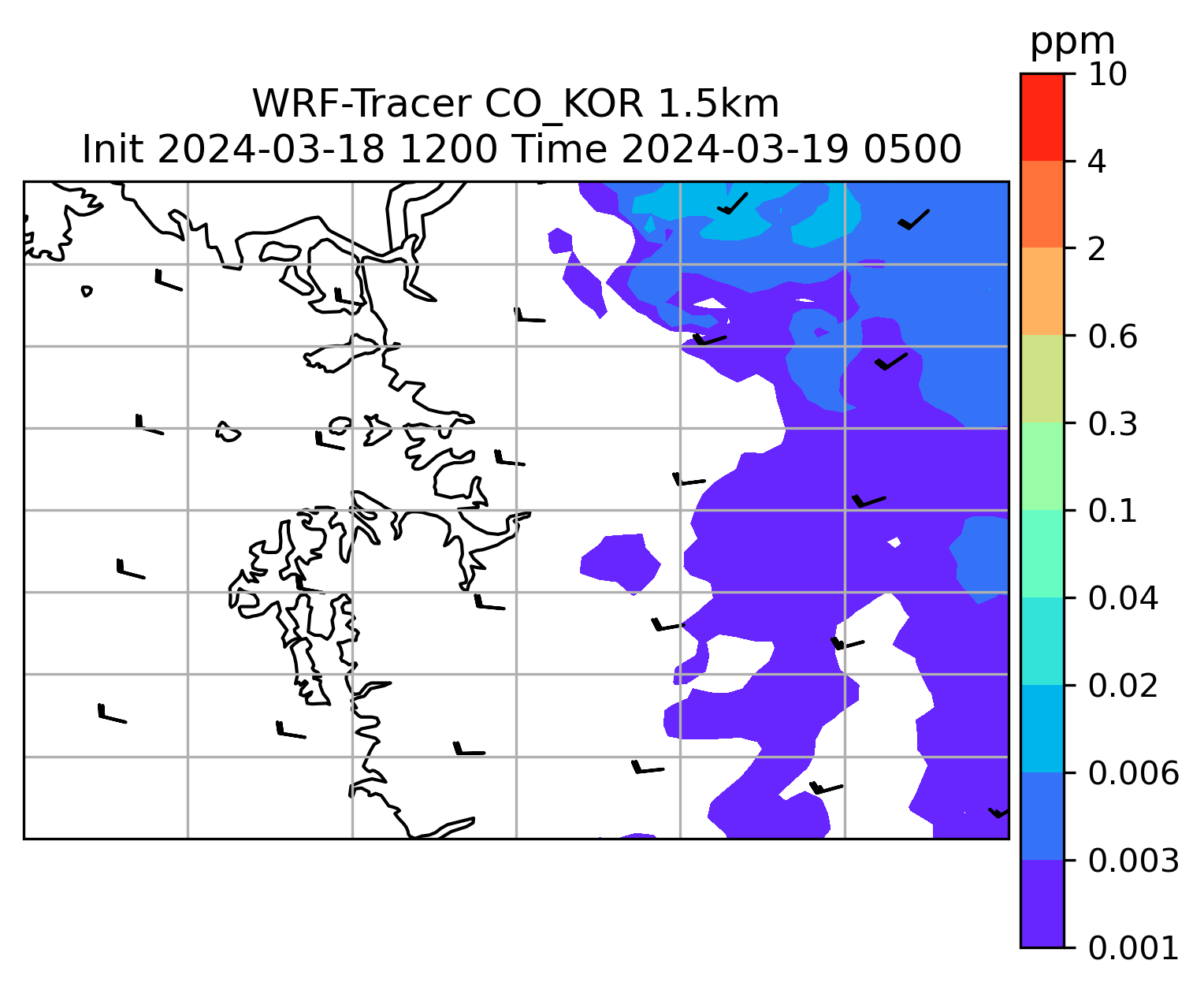 WRF-Tracer CO_KOR 1.5km
Init 2024-03-18 1200 Time 2024-03-19 0500

ppm
10
4
2
0.6
0.3
0.1
0.04
0.02
0.006
0.003
0.001